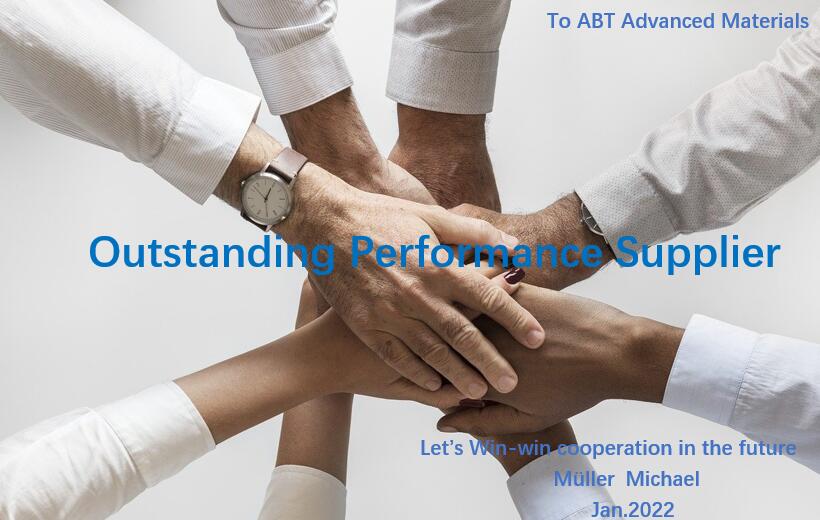 To ABT Advanced Materials

Outstanding Performance Supplier

Let's Win-win cooperation in the future
Müller Michael
Jan.2022